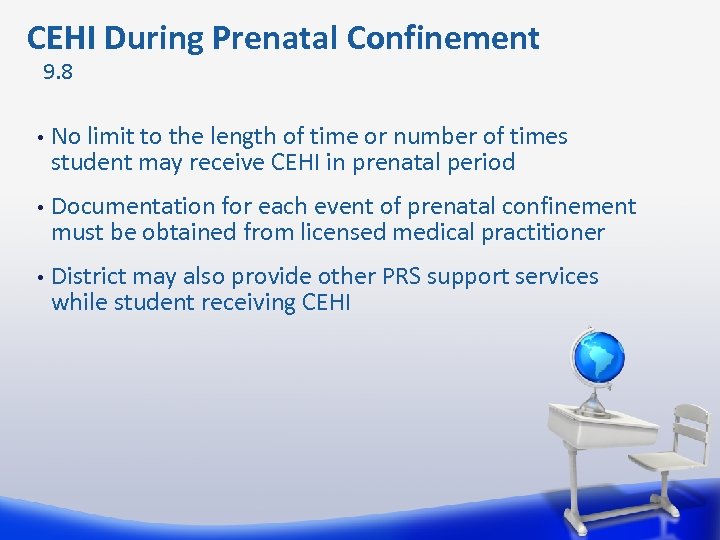 CEHI During Prenatal Confinement
9.8

• No limit to the length of time or number of times student may receive CEHI in prenatal period

• Documentation for each event of prenatal confinement must be obtained from licensed medical practitioner

• District may also provide other PRS support services while student receiving CEHI